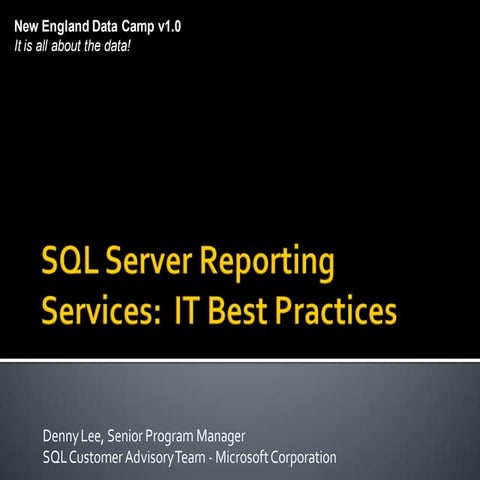 New England Data Camp v1.0
It is all about the data!

SQL Server Reporting Services: IT Best Practices

Denny Lee, Senior Program Manager
SQL Customer Advisory Team - Microsoft Corporation